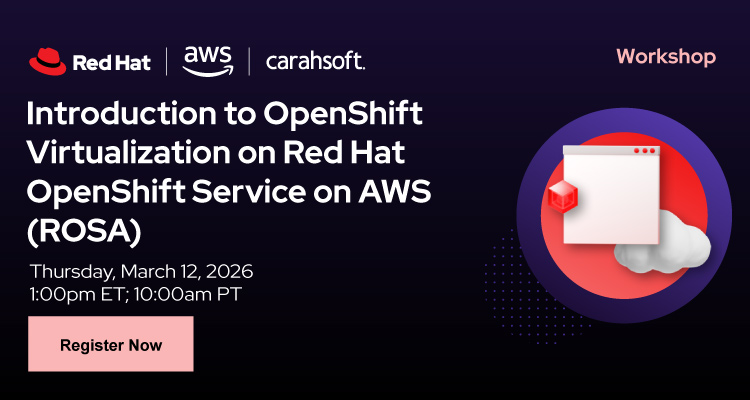 Red Hat | aws | carahsoft.

Workshop

Introduction to OpenShift Virtualization on Red Hat OpenShift Service on AWS (ROSA)

Thursday, March 12, 2026
1:00pm ET; 10:00am PT

Register Now